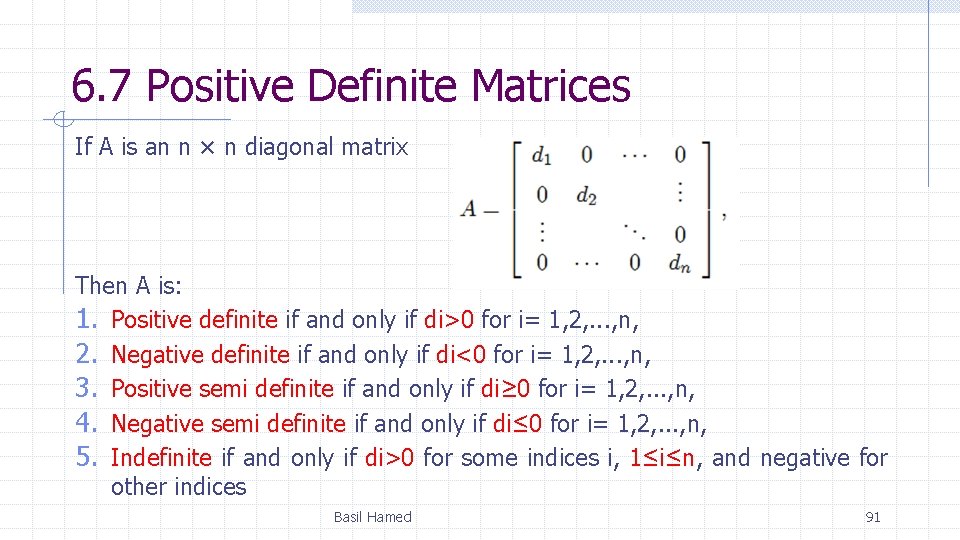 6.7 Positive Definite Matrices

If A is an n × n diagonal matrix

$A = \begin{bmatrix} d_1 & 0 & \cdots & 0 \\ 0 & d_2 & & \vdots \\ \vdots & & \ddots & 0 \\ 0 & \cdots & 0 & d_n \end{bmatrix},$

Then A is:
1. Positive definite if and only if di>0 for i= 1,2,...,n,
2. Negative definite if and only if di<0 for i= 1,2,...,n,
3. Positive semi definite if and only if di≥0 for i= 1,2,...,n,
4. Negative semi definite if and only if di≤0 for i= 1,2,...,n,
5. Indefinite if and only if di>0 for some indices i, 1≤i≤n, and negative for other indices

Basil Hamed

91